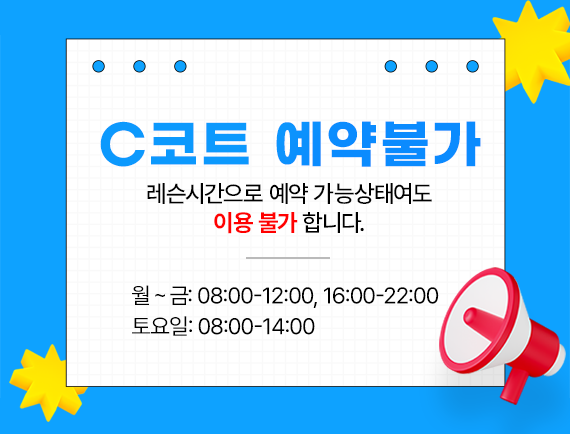 C코트 예약불가

레슨시간으로 예약 가능상태여도
이용 불가 합니다.

월 ~ 금: 08:00-12:00, 16:00-22:00
토요일: 08:00-14:00